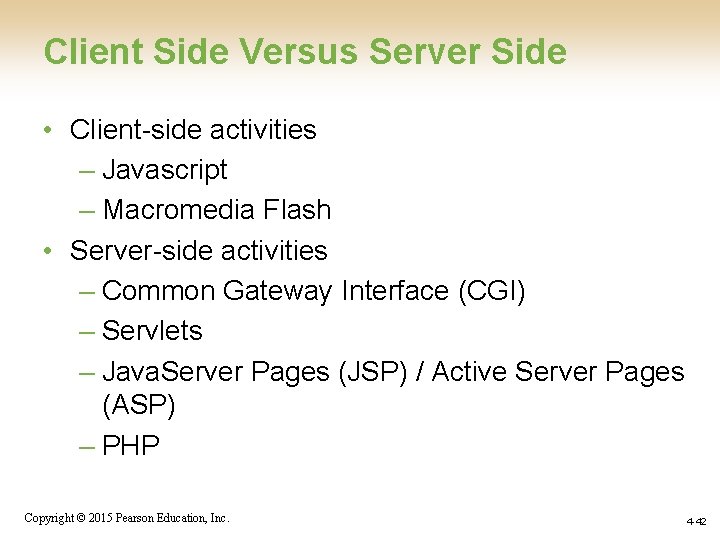 Client Side Versus Server Side

• Client-side activities
– Javascript
– Macromedia Flash
• Server-side activities
– Common Gateway Interface (CGI)
– Servlets
– JavaServer Pages (JSP) / Active Server Pages (ASP)
– PHP

Copyright © 2015 Pearson Education, Inc.

4-42